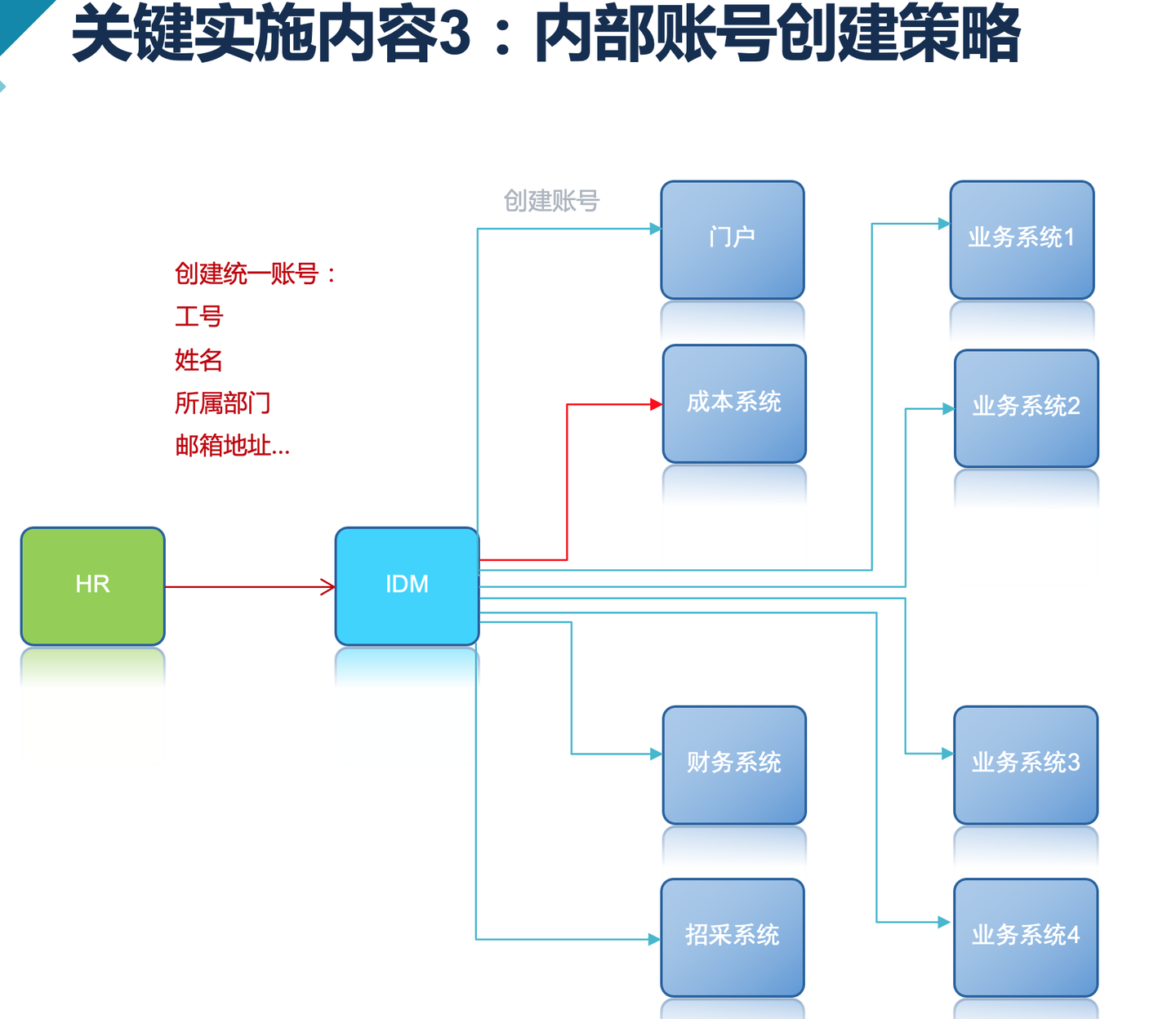 关键实施内容3：内部账号创建策略

创建统一账号：
工号
姓名
所属部门
邮箱地址...

创建账号

HR

IDM

门户

成本系统

财务系统

招采系统

业务系统1

业务系统2

业务系统3

业务系统4